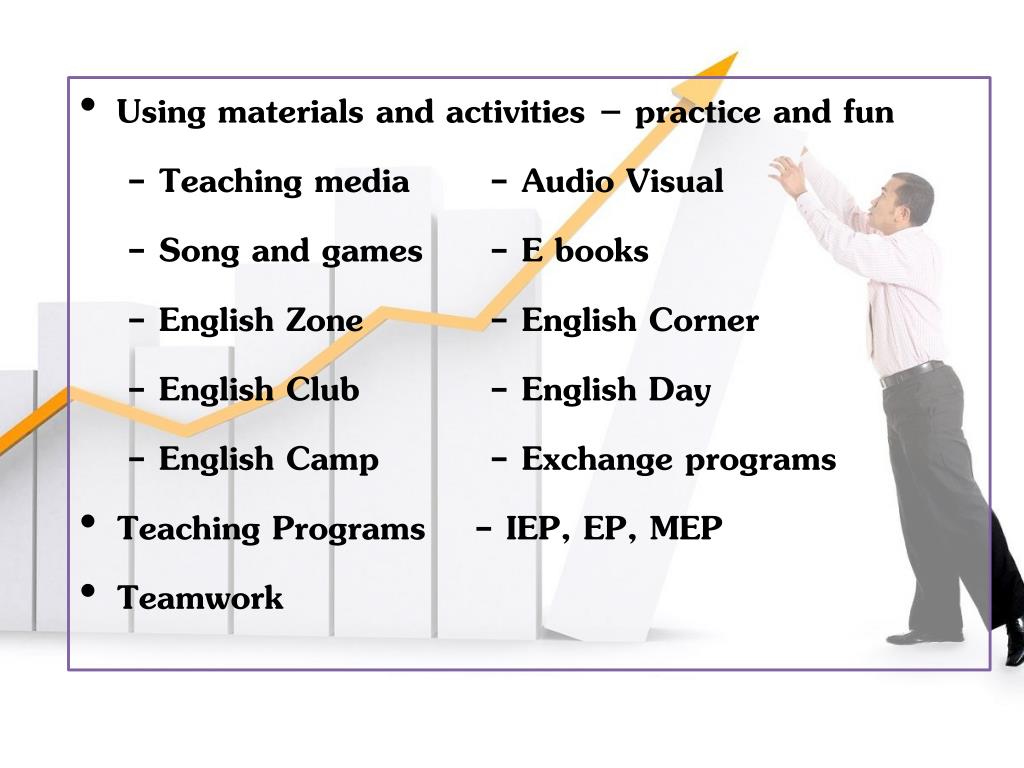 • Using materials and activities – practice and fun

– Teaching media – Audio Visual

– Song and games – E books

– English Zone – English Corner

– English Club – English Day

– English Camp – Exchange programs

• Teaching Programs – IEP, EP, MEP

• Teamwork